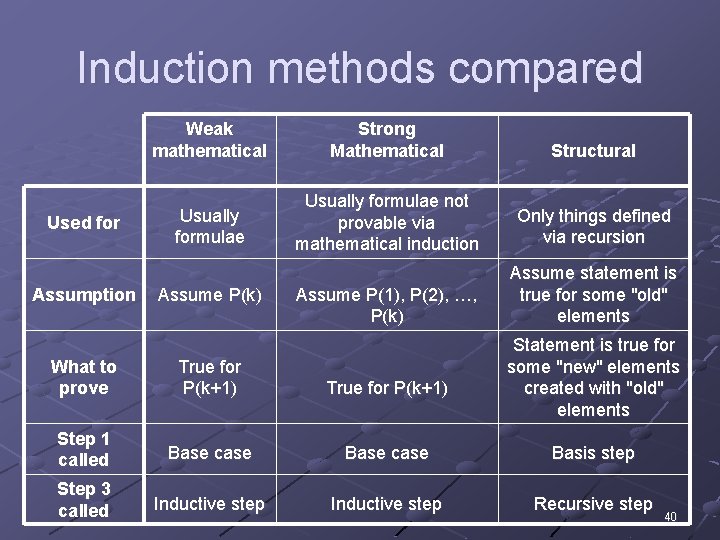 Induction methods compared

| | Weak mathematical | Strong Mathematical | Structural |
|---|---|---|---|
| Used for | Usually formulae | Usually formulae not provable via mathematical induction | Only things defined via recursion |
| Assumption | Assume P(k) | Assume P(1), P(2), …, P(k) | Assume statement is true for some "old" elements |
| What to prove | True for P(k+1) | True for P(k+1) | Statement is true for some "new" elements created with "old" elements |
| Step 1 called | Base case | Base case | Basis step |
| Step 3 called | Inductive step | Inductive step | Recursive step |

40